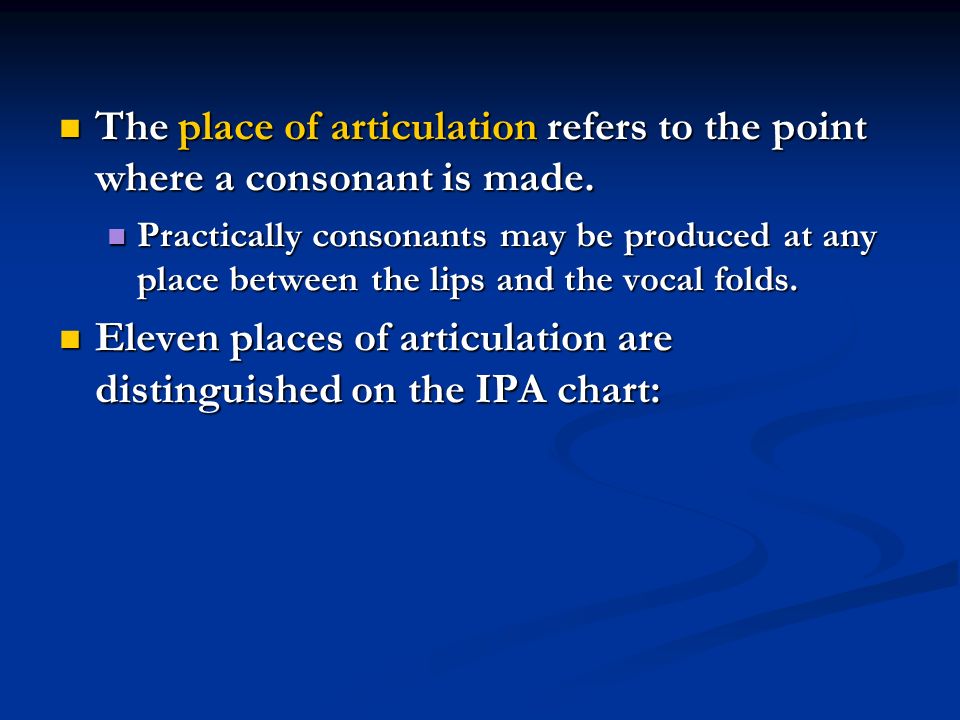 The place of articulation refers to the point where a consonant is made.

Practically consonants may be produced at any place between the lips and the vocal folds.

Eleven places of articulation are distinguished on the IPA chart: